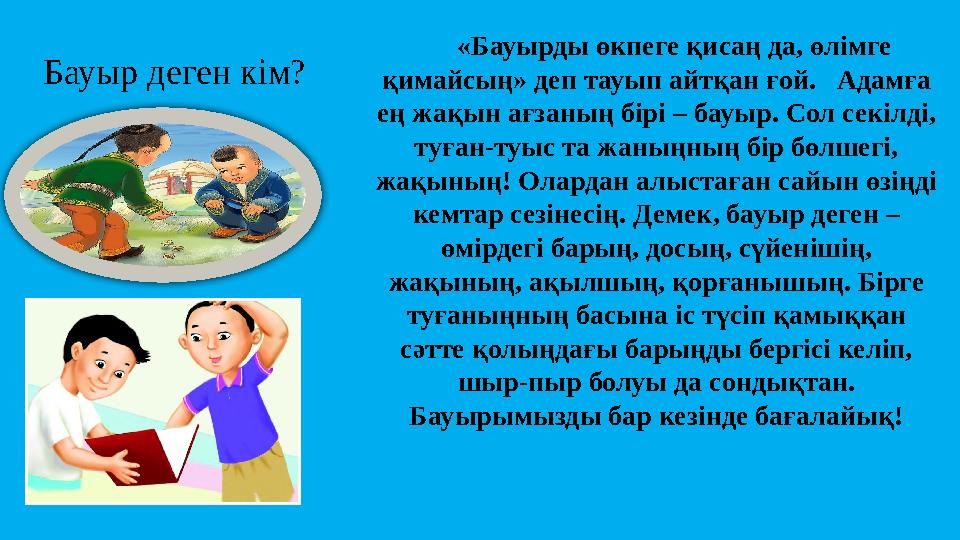 Бауыр деген кім?

«Бауырды өкпеге қисаң да, өлімге қимайсың» деп тауып айтқан ғой. Адамға ең жақын ағзаның бірі – бауыр. Сол секілді, туған-туыс та жаныңның бір бөлшегі, жақының! Олардан алыстаған сайын өзіңді кемтар сезінесің. Демек, бауыр деген – өмірдегі барың, досың, сүйенішің, жақының, ақылшың, қорғанышың. Бірге туғаныңның басына іс түсіп қамыққан сәтте қолыңдағы барыңды бергісі келіп, шыр-пыр болуы да сондықтан. Бауырымызды бар кезінде бағалайық!